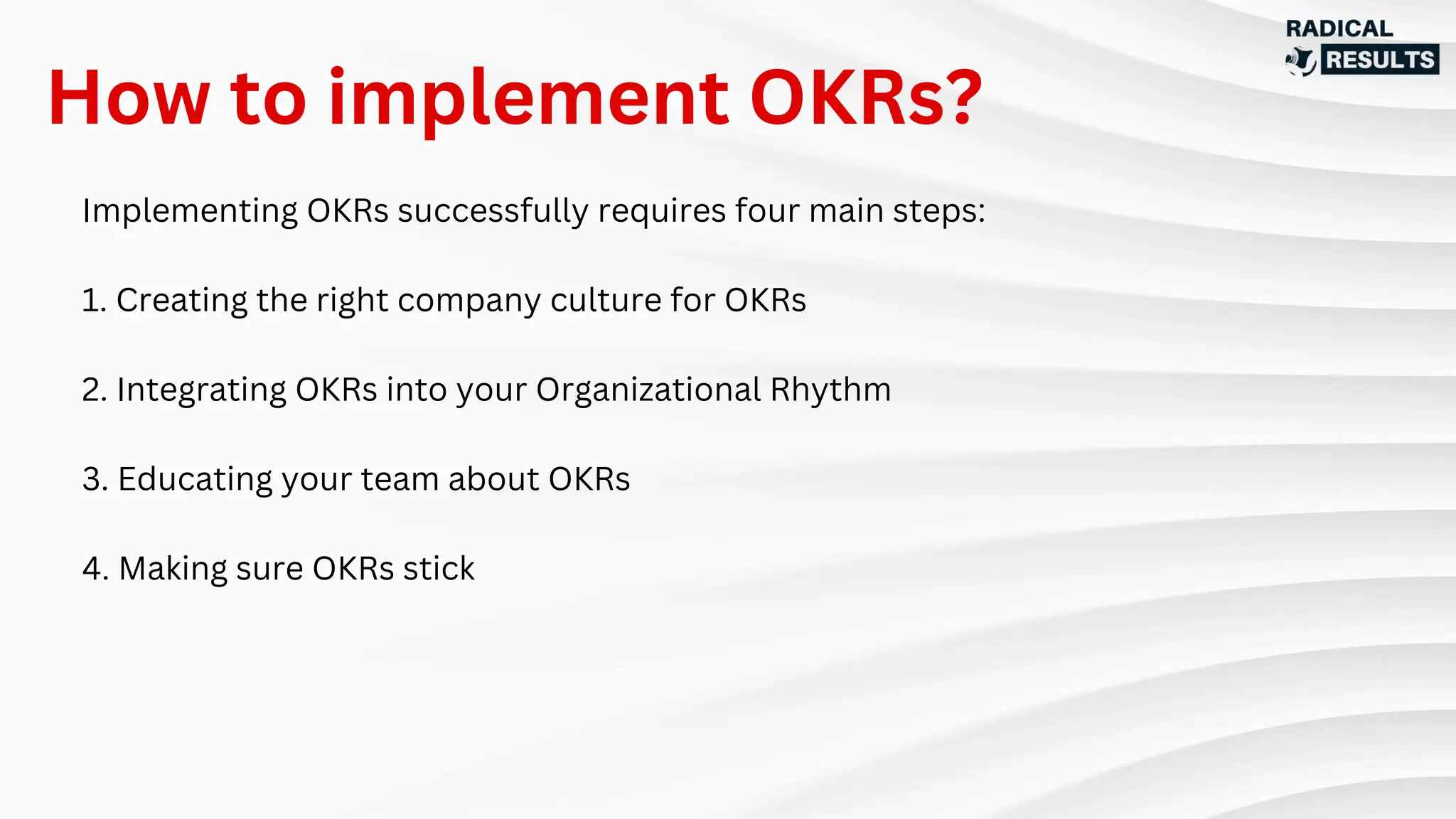 RADICAL RESULTS

How to implement OKRs?

Implementing OKRs successfully requires four main steps:

1. Creating the right company culture for OKRs

2. Integrating OKRs into your Organizational Rhythm

3. Educating your team about OKRs

4. Making sure OKRs stick